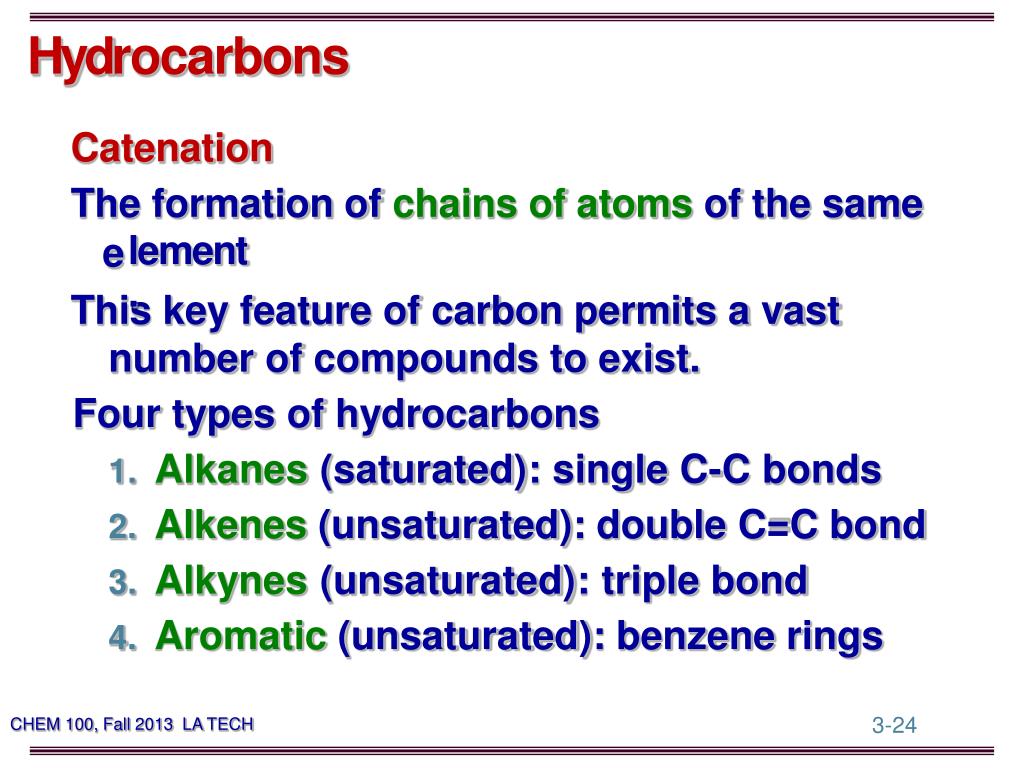 Hydrocarbons

Catenation

The formation of chains of atoms of the same element

This key feature of carbon permits a vast number of compounds to exist.

Four types of hydrocarbons

1. Alkanes (saturated): single C-C bonds
2. Alkenes (unsaturated): double C=C bond
3. Alkynes (unsaturated): triple bond
4. Aromatic (unsaturated): benzene rings

CHEM 100, Fall 2013 LA TECH

3-24